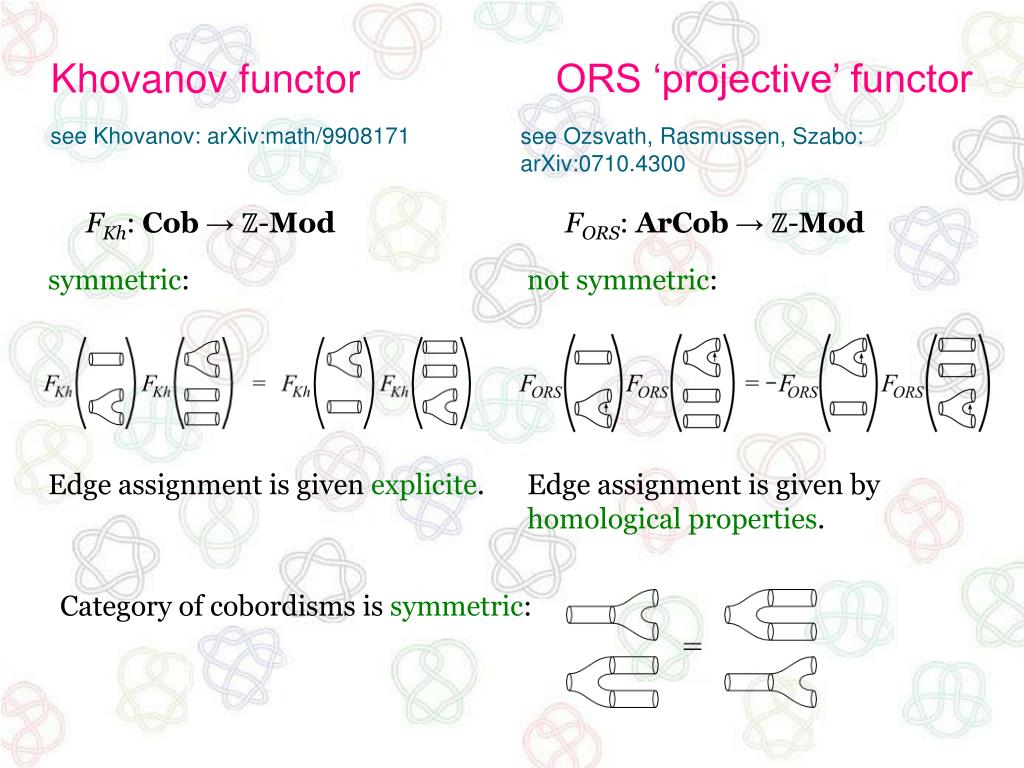 Khovanov functor

see Khovanov: arXiv:math/9908171

$F_{Kh}$: **Cob** → $\mathbb{Z}$-**Mod**

symmetric:

$F_{Kh}$ $F_{Kh}$ = $F_{Kh}$ $F_{Kh}$

Edge assignment is given explicite.

ORS ‘projective’ functor

see Ozsvath, Rasmussen, Szabo: arXiv:0710.4300

$F_{ORS}$: **ArCob** → $\mathbb{Z}$-**Mod**

not symmetric:

$F_{ORS}$ $F_{ORS}$ = $-F_{ORS}$ $F_{ORS}$

Edge assignment is given by homological properties.

Category of cobordisms is symmetric:

=